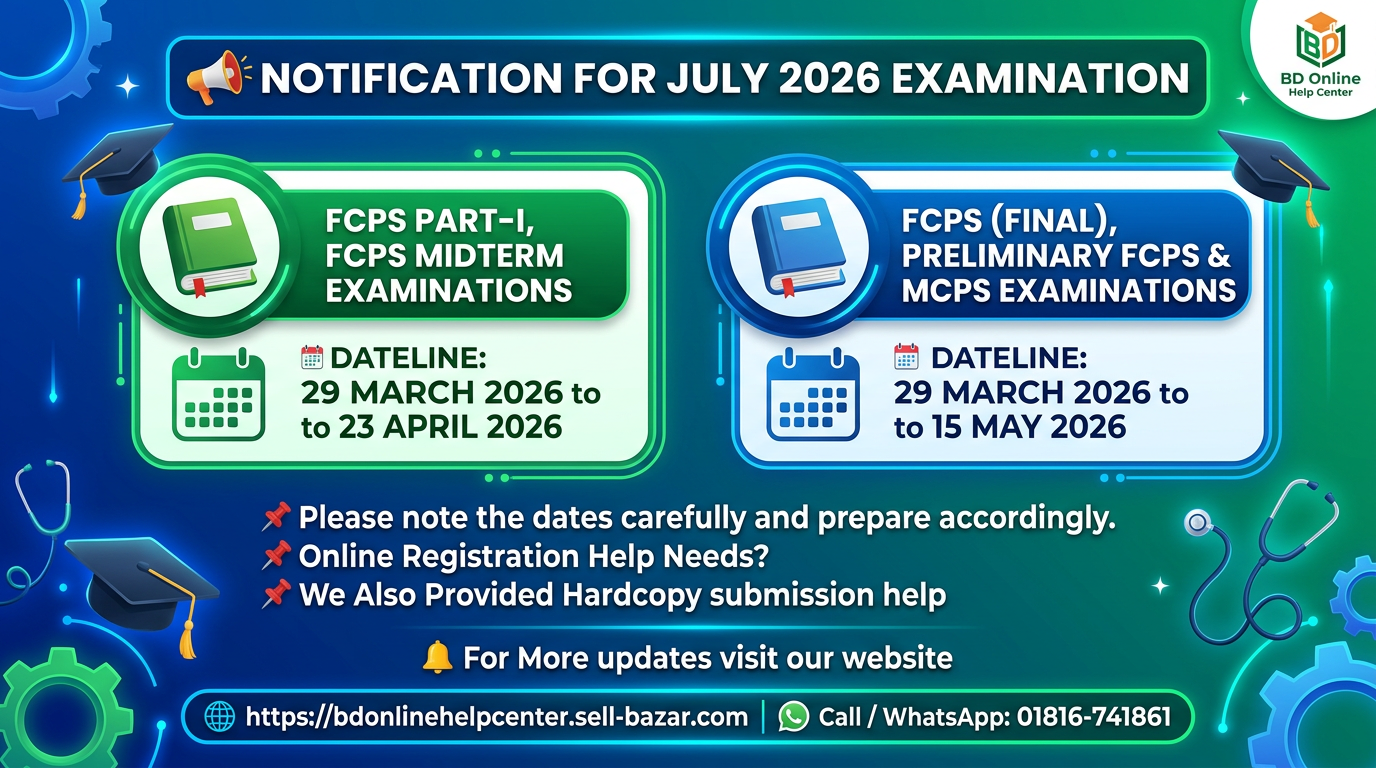 BD
BD Online
Help Center

NOTIFICATION FOR JULY 2026 EXAMINATION

FCPS PART-I, FCPS MIDTERM EXAMINATIONS

DATELINE:
29 MARCH 2026 to to 23 APRIL 2026

FCPS (FINAL), PRELIMINARY FCPS & MCPS EXAMINATIONS

DATELINE:
29 MARCH 2026 to to 15 MAY 2026

Please note the dates carefully and prepare accordingly.
Online Registration Help Needs?
We Also Provided Hardcopy submission help

For More updates visit our website

https://bdonlinehelpcenter.sell-bazar.com | Call / WhatsApp: 01816-741861